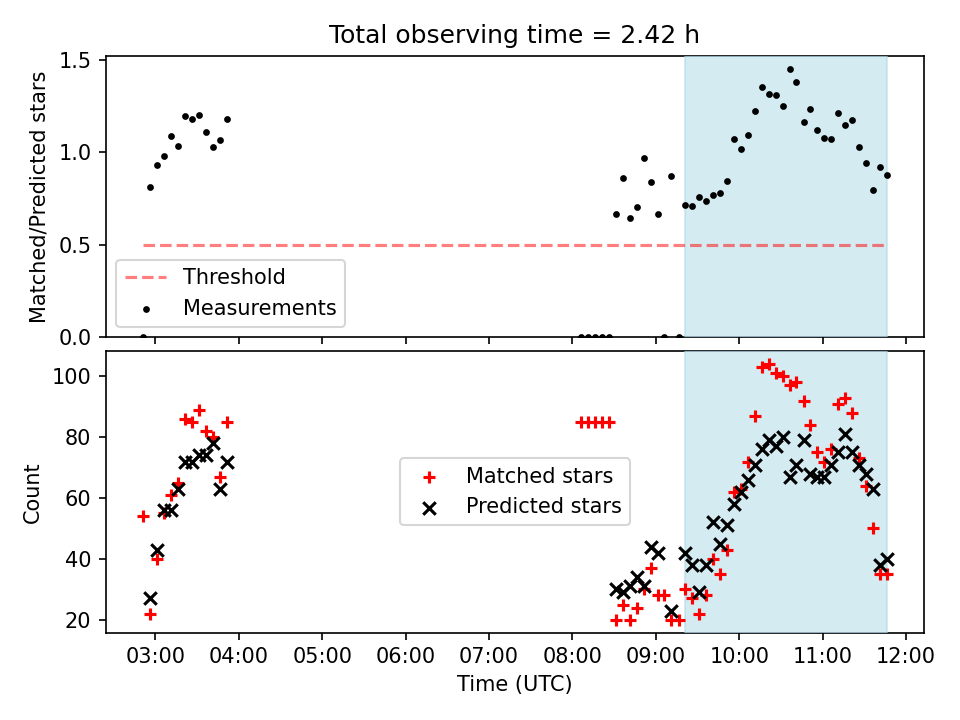 Total observing time = 2.42 h

Matched/Predicted stars

1.5
1.0
0.5
0.0

Threshold
Measurements

Count

100
80
60
40
20

Matched stars
Predicted stars

03:00 04:00 05:00 06:00 07:00 08:00 09:00 10:00 11:00 12:00

Time (UTC)